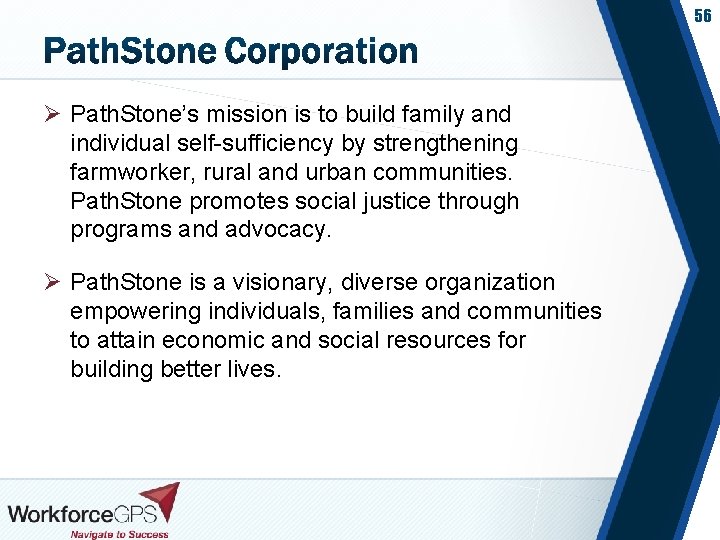 56

PathStone Corporation

➢ PathStone's mission is to build family and individual self-sufficiency by strengthening farmworker, rural and urban communities. PathStone promotes social justice through programs and advocacy.

➢ PathStone is a visionary, diverse organization empowering individuals, families and communities to attain economic and social resources for building better lives.

WorkforceGPS
Navigate to Success